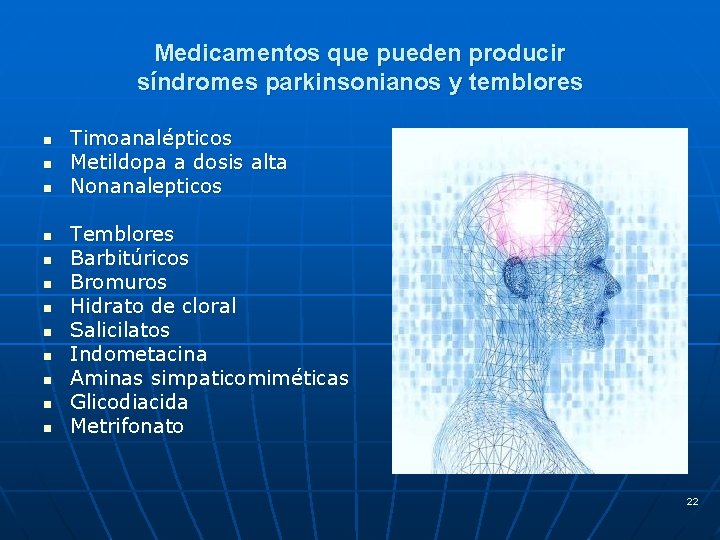 Medicamentos que pueden producir síndromes parkinsonianos y temblores

- Timoanalépticos
- Metildopa a dosis alta
- Nonanalepticos

- Temblores
- Barbitúricos
- Bromuros
- Hidrato de cloral
- Salicilatos
- Indometacina
- Aminas simpaticomiméticas
- Glicodiacida
- Metrifonato

22